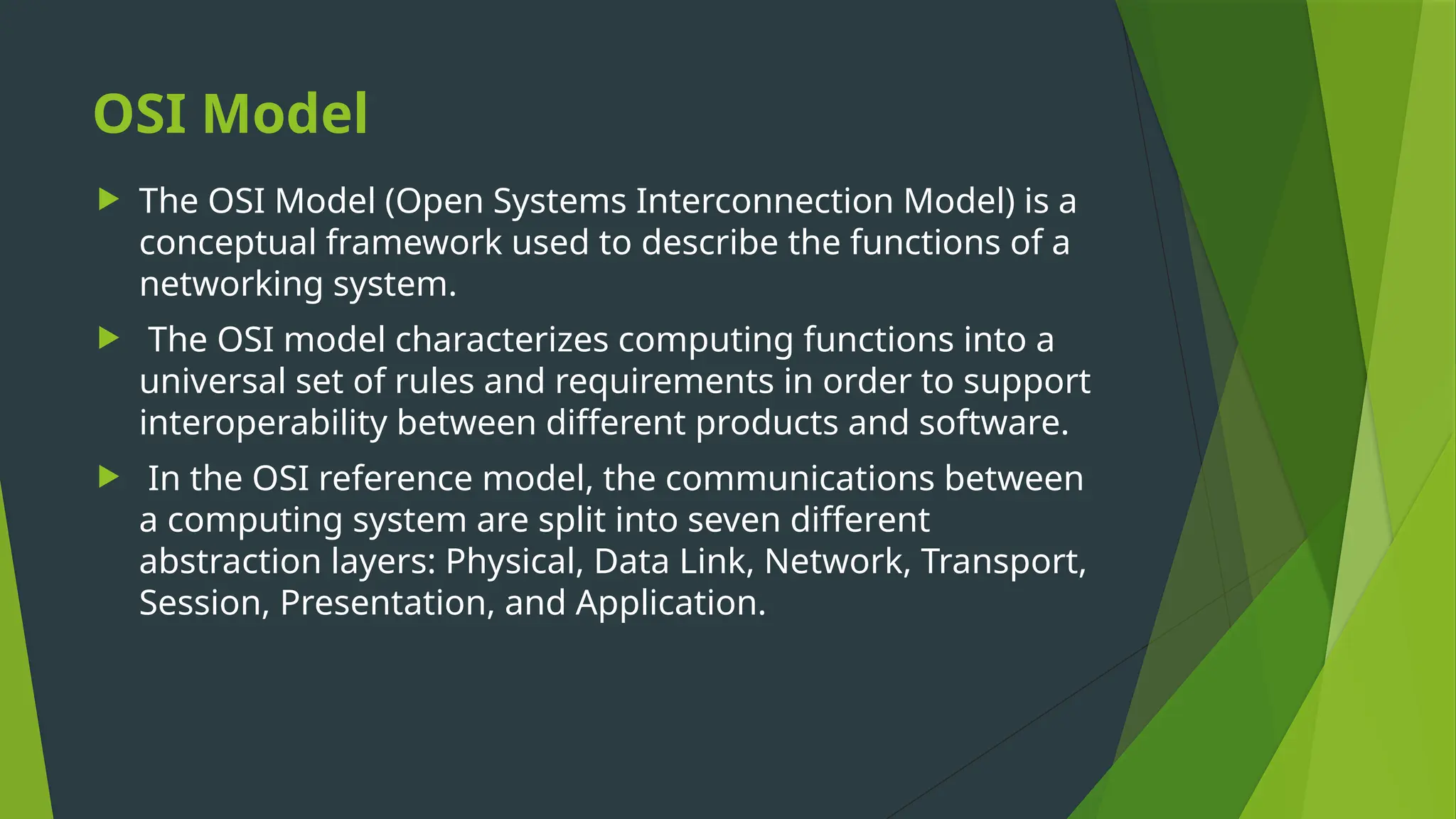 OSI Model

The OSI Model (Open Systems Interconnection Model) is a conceptual framework used to describe the functions of a networking system.

The OSI model characterizes computing functions into a universal set of rules and requirements in order to support interoperability between different products and software.

In the OSI reference model, the communications between a computing system are split into seven different abstraction layers: Physical, Data Link, Network, Transport, Session, Presentation, and Application.